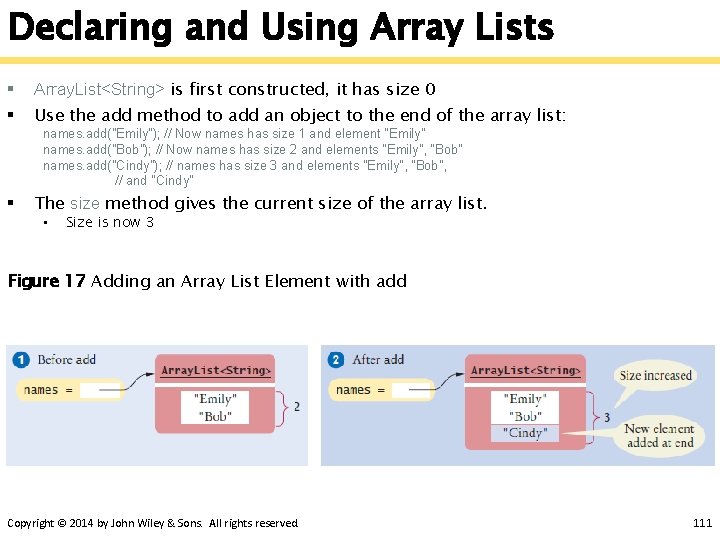 Declaring and Using Array Lists

▪ ArrayList<String> is first constructed, it has size 0

▪ Use the add method to add an object to the end of the array list:

names.add("Emily"); // Now names has size 1 and element "Emily"
names.add("Bob"); // Now names has size 2 and elements "Emily", "Bob"
names.add("Cindy"); // names has size 3 and elements "Emily", "Bob",
// and "Cindy"

▪ The size method gives the current size of the array list.
▪ Size is now 3

Figure 17 Adding an Array List Element with add

1 Before add

names =

ArrayList<String>

"Emily"
"Bob"

2

2 After add

names =

ArrayList<String>

"Emily"
"Bob"
"Cindy"

3

Size increased

New element added at end

Copyright © 2014 by John Wiley & Sons. All rights reserved. 111